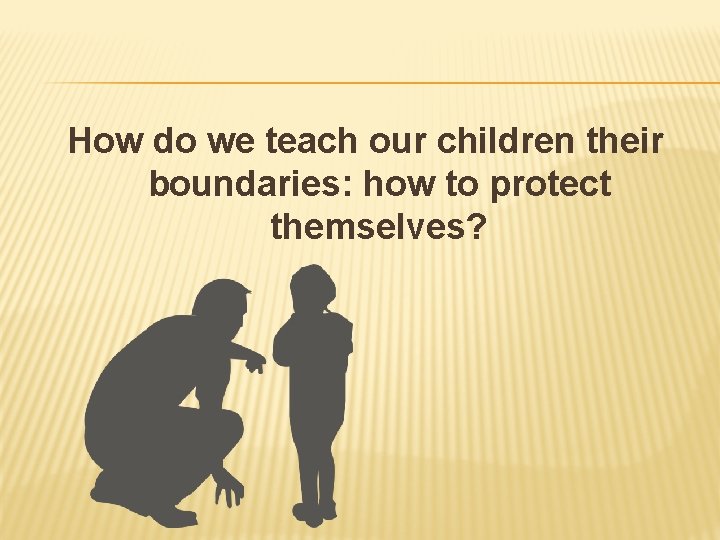 How do we teach our children their boundaries: how to protect themselves?